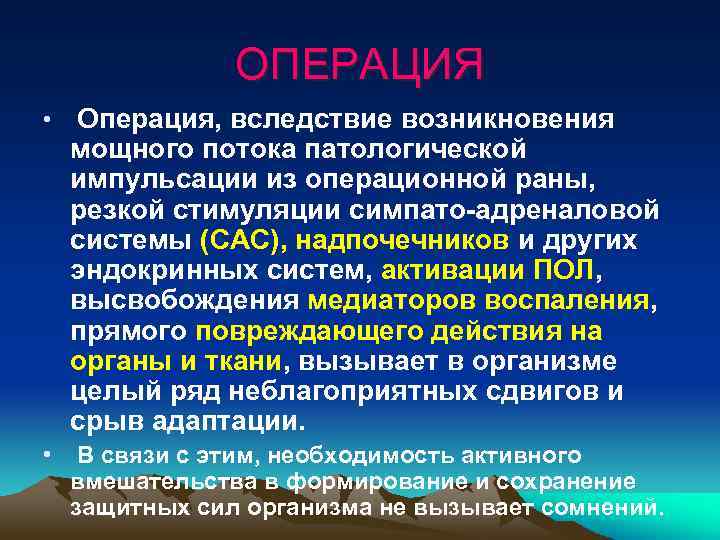 ОПЕРАЦИЯ

• Операция, вследствие возникновения мощного потока патологической импульсации из операционной раны, резкой стимуляции симпато-адреналовой системы (САС), надпочечников и других эндокринных систем, активации ПОЛ, высвобождения медиаторов воспаления, прямого повреждающего действия на органы и ткани, вызывает в организме целый ряд неблагоприятных сдвигов и срыв адаптации.

• В связи с этим, необходимость активного вмешательства в формирование и сохранение защитных сил организма не вызывает сомнений.